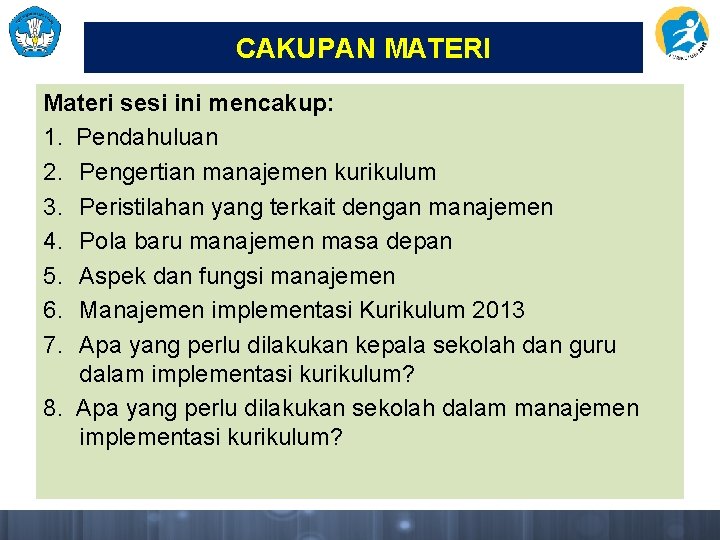 CAKUPAN MATERI

Materi sesi ini mencakup:
1. Pendahuluan
2. Pengertian manajemen kurikulum
3. Peristilahan yang terkait dengan manajemen
4. Pola baru manajemen masa depan
5. Aspek dan fungsi manajemen
6. Manajemen implementasi Kurikulum 2013
7. Apa yang perlu dilakukan kepala sekolah dan guru dalam implementasi kurikulum?
8. Apa yang perlu dilakukan sekolah dalam manajemen implementasi kurikulum?